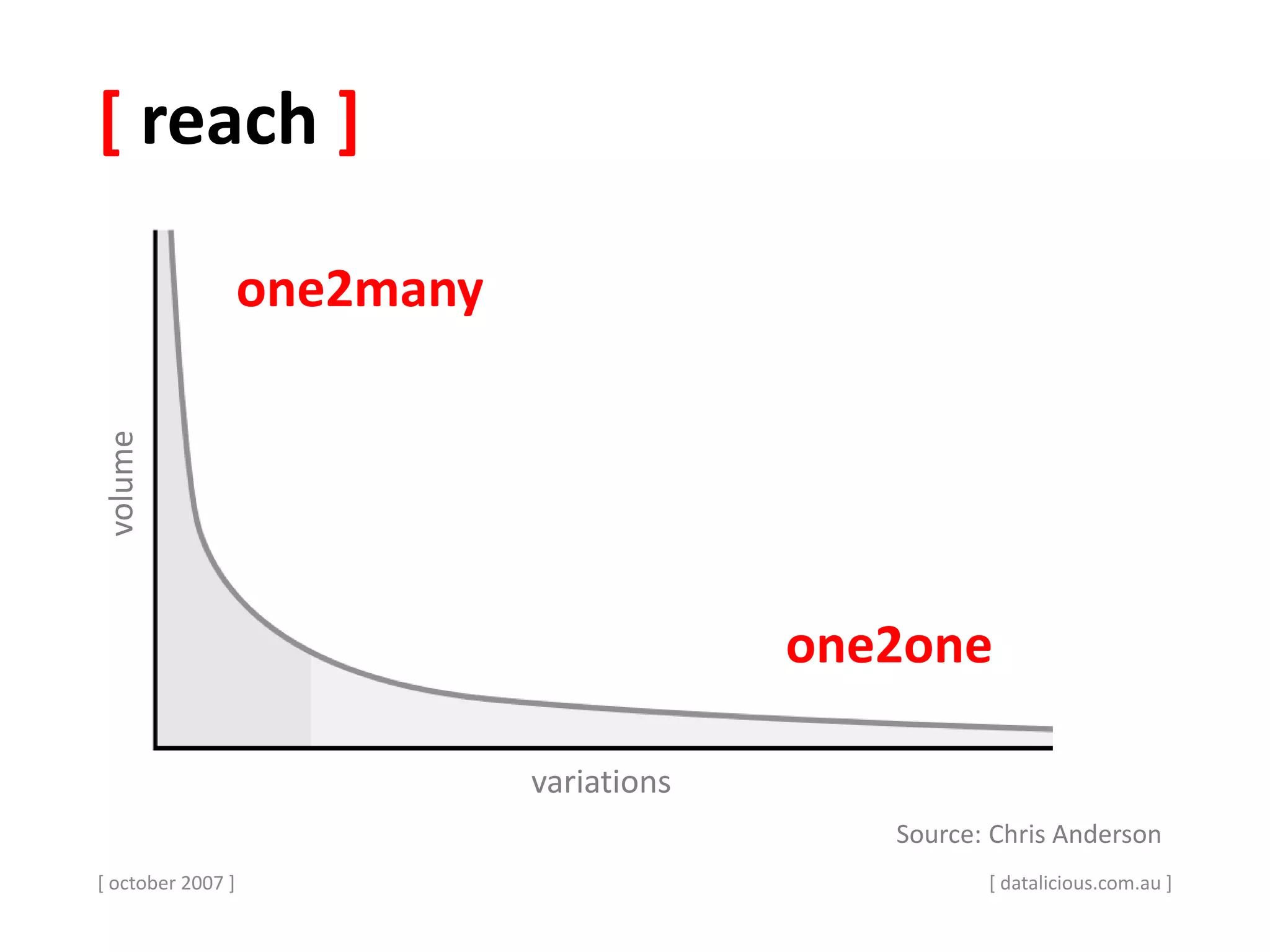 [ reach ]

one2many

volume

one2one

variations

Source: Chris Anderson

[ october 2007 ]

[ datalicious.com.au ]